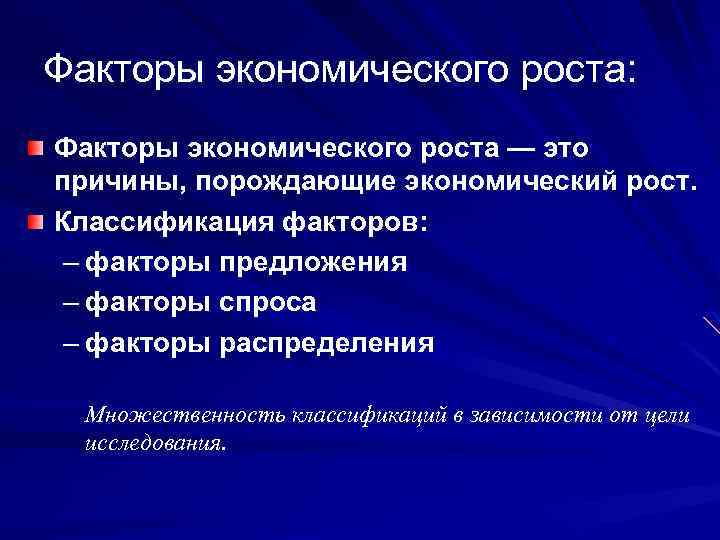 Факторы экономического роста:

Факторы экономического роста — это причины, порождающие экономический рост.

Классификация факторов:

– факторы предложения

– факторы спроса

– факторы распределения

Множественность классификаций в зависимости от цели исследования.